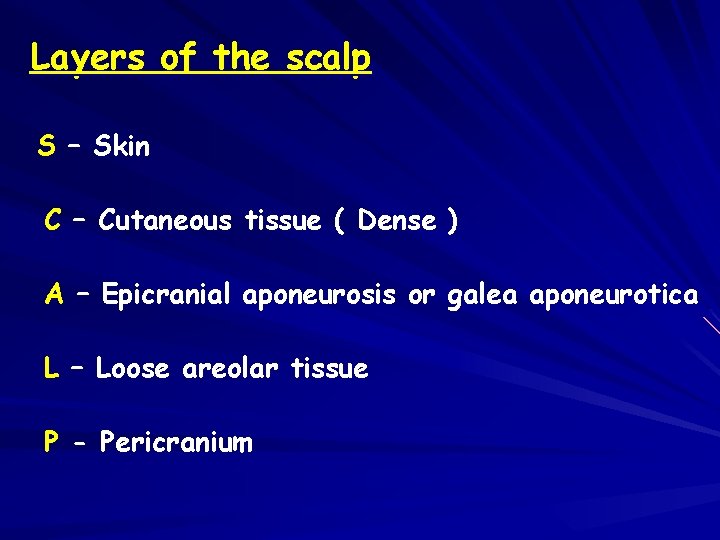 Layers of the scalp

S – Skin

C – Cutaneous tissue ( Dense )

A – Epicranial aponeurosis or galea aponeurotica

L – Loose areolar tissue

P - Pericranium